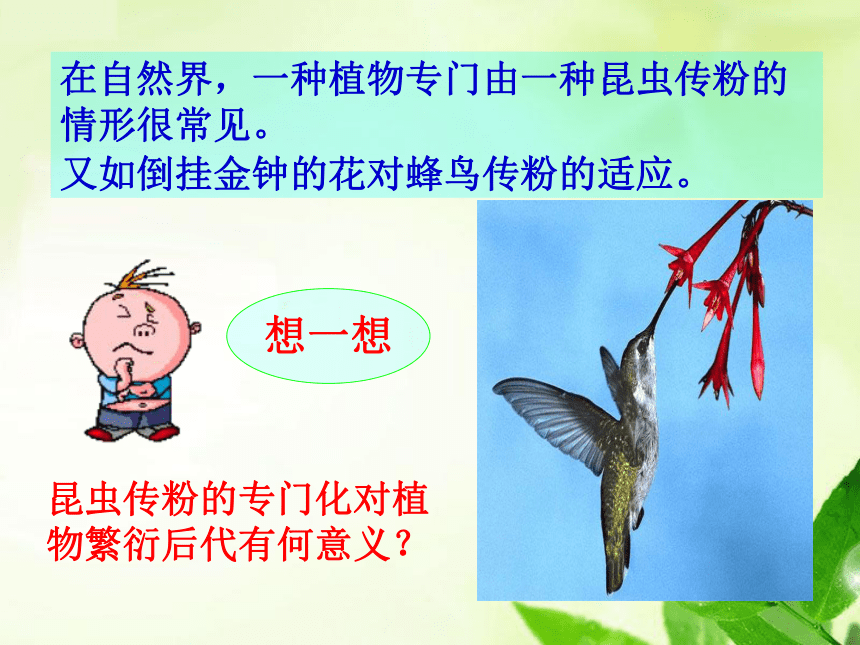 在自然界，一种植物专门由一种昆虫传粉的情形很常见。
又如倒挂金钟的花对蜂鸟传粉的适应。

想一想

昆虫传粉的专门化对植物繁衍后代有何意义？